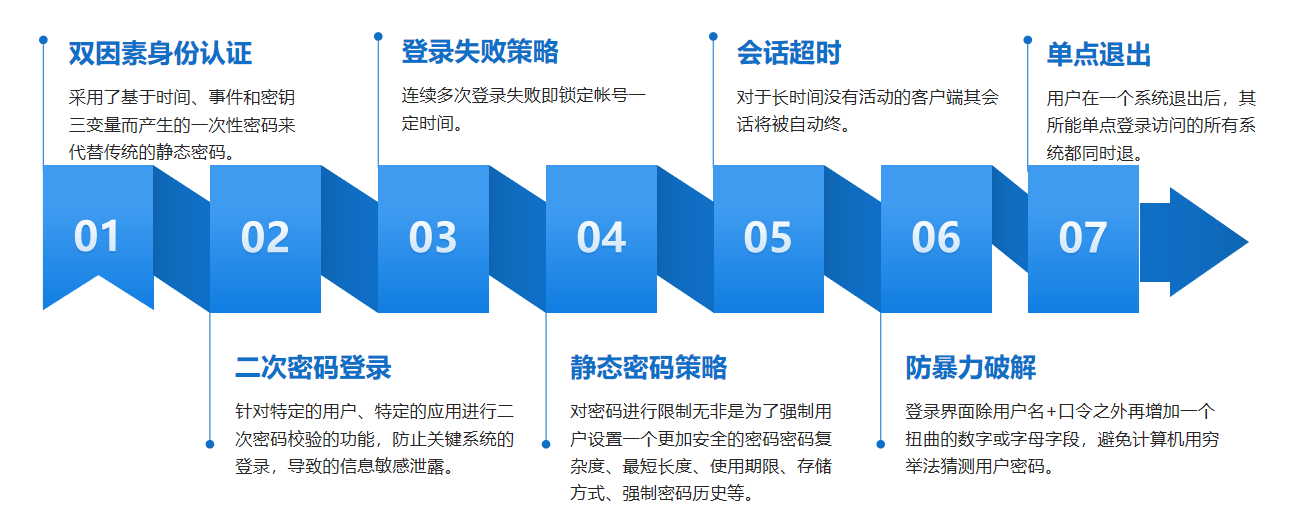 双因素身份认证

采用了基于时间、事件和密钥三变量而产生的一次性密码来代替传统的静态密码。

登录失败策略

连续多次登录失败即锁定帐号一定时间。

会话超时

对于长时间没有活动的客户端其会话将被自动终。

单点退出

用户在一个系统退出后，其所能单点登录访问的所有系统都同时退。

01

02

03

04

05

06

07

二次密码登录

针对特定的用户、特定的应用进行二次密码校验的功能，防止关键系统的登录，导致的信息敏感泄露。

静态密码策略

对密码进行限制无非是为了强制用户设置一个更加安全的密码密码复杂度、最短长度、使用期限、存储方式、强制密码历史等。

防暴力破解

登录界面除用户名+口令之外再增加一个扭曲的数字或字母字段，避免计算机用穷举法猜测用户密码。